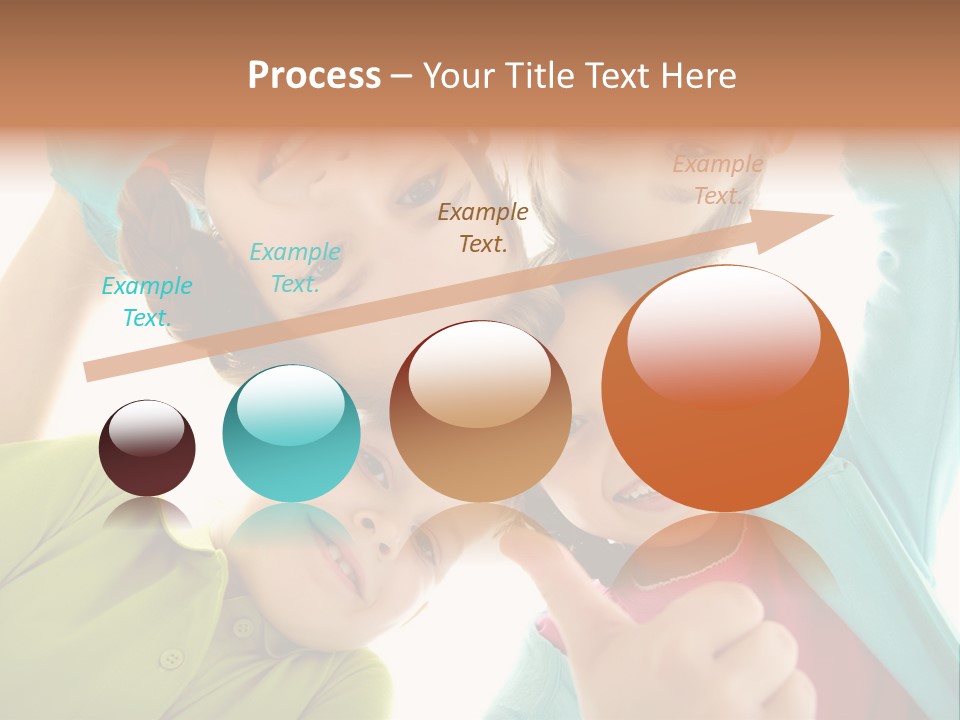 Process – Your Title Text Here

Example Text.

Example Text.

Example Text.

Example Text.